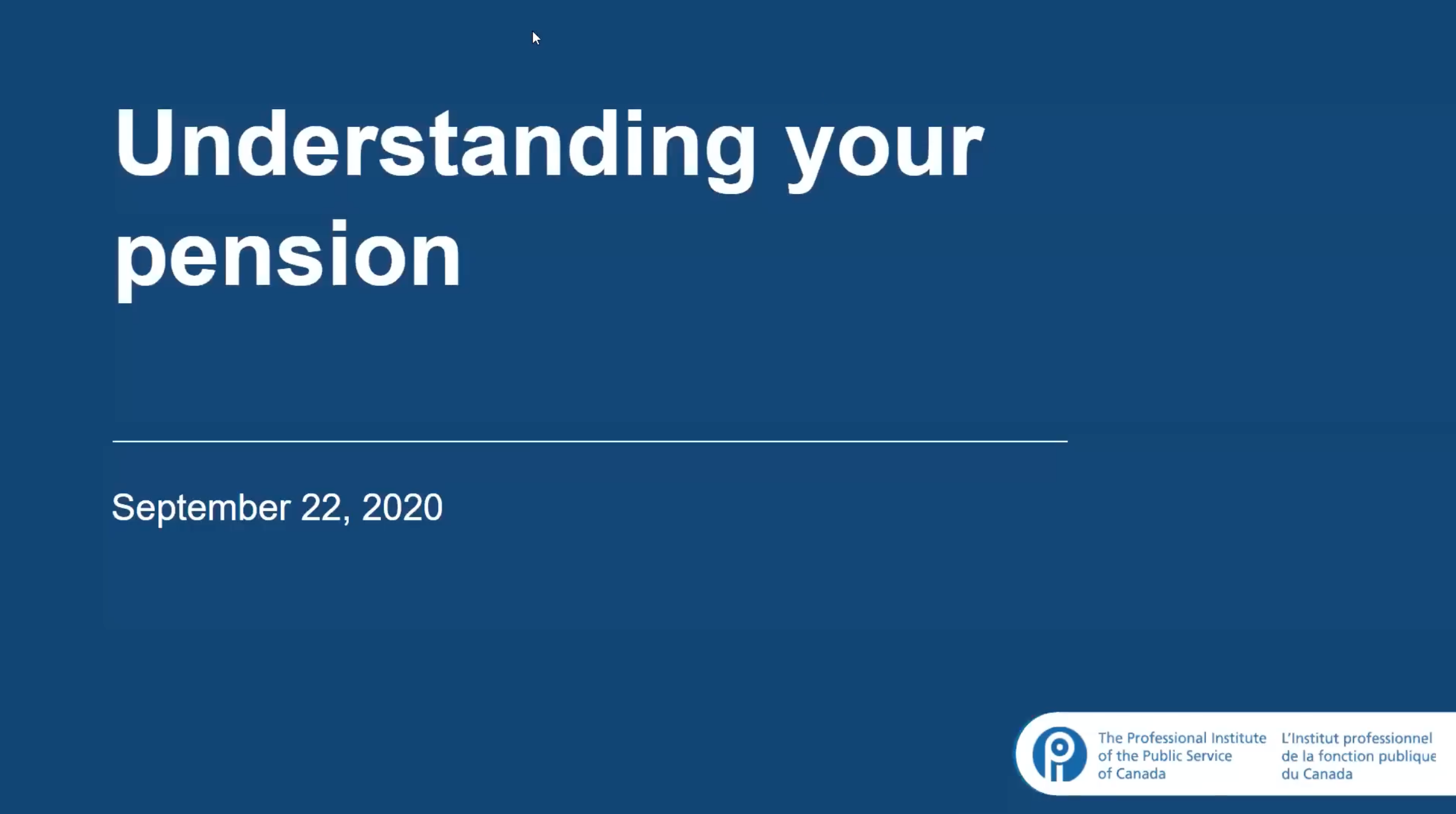 Understanding your pension

September 22, 2020

The Professional Institute of the Public Service of Canada

L'Institut professionnel de la fonction publique du Canada